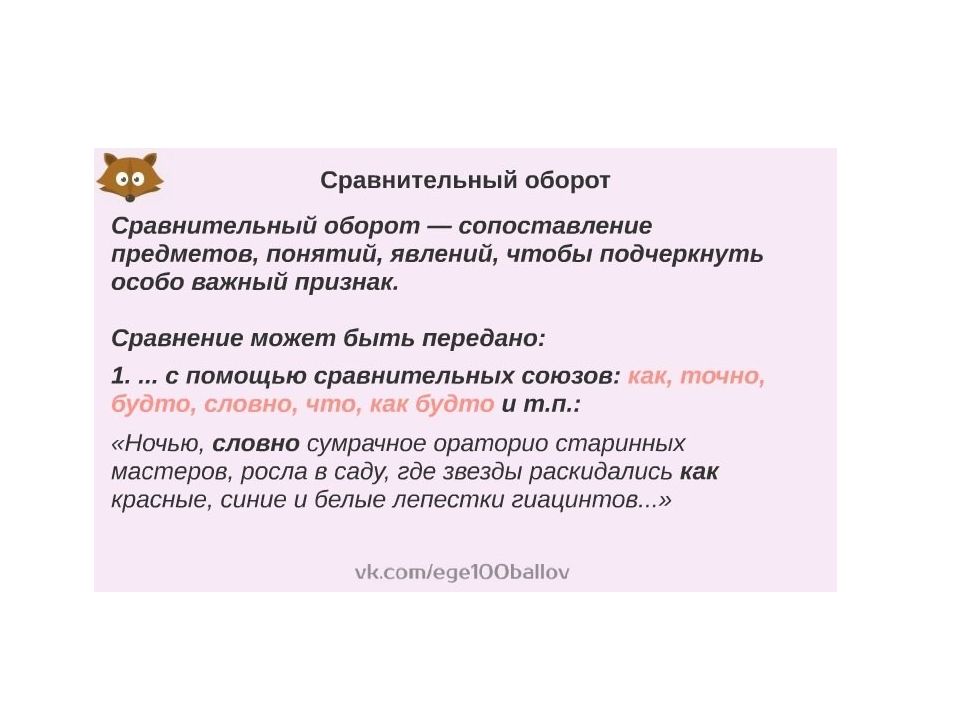 Сравнительный оборот

Сравнительный оборот — сопоставление предметов, понятий, явлений, чтобы подчеркнуть особо важный признак.

Сравнение может быть передано:

1. ... с помощью сравнительных союзов: как, точно, будто, словно, что, как будто и т.п.:

«Ночью, словно сумрачное ораторио старинных мастеров, росла в саду, где звезды раскидались как красные, синие и белые лепестки гиацинтов...»

vk.com/ege100ballov